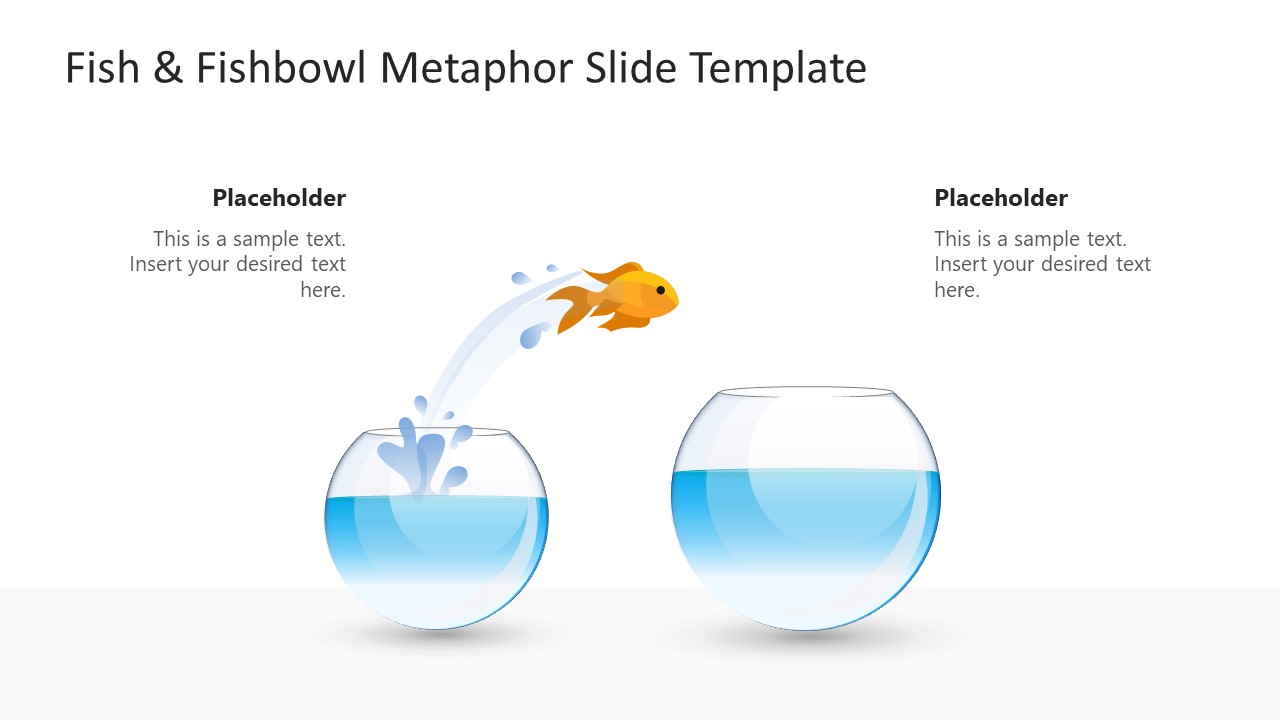 Fish & Fishbowl Metaphor Slide Template

Placeholder

This is a sample text. Insert your desired text here.

Placeholder

This is a sample text. Insert your desired text here.